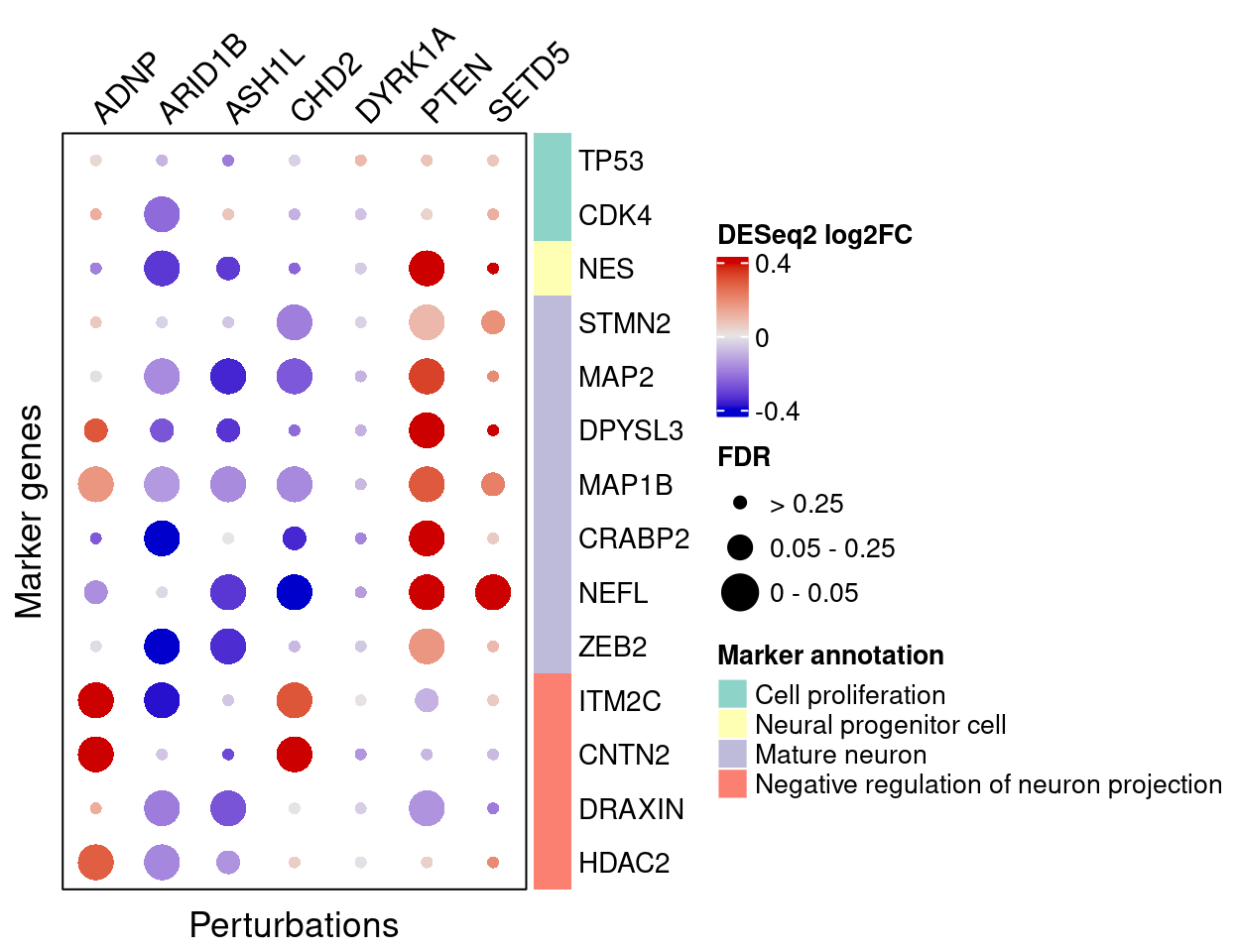 ADNP ARID1B ASH1L CHD2 DYRK1A PTEN SETD5

Marker genes

TP53
CDK4
NES
STMN2
MAP2
DPYSL3
MAP1B
CRABP2
NEFL
ZEB2
ITM2C
CNTN2
DRAXIN
HDAC2

Perturbations

DESeq2 log2FC
0.4
0
-0.4

FDR
> 0.25
0.05 - 0.25
0 - 0.05

Marker annotation
Cell proliferation
Neural progenitor cell
Mature neuron
Negative regulation of neuron projection